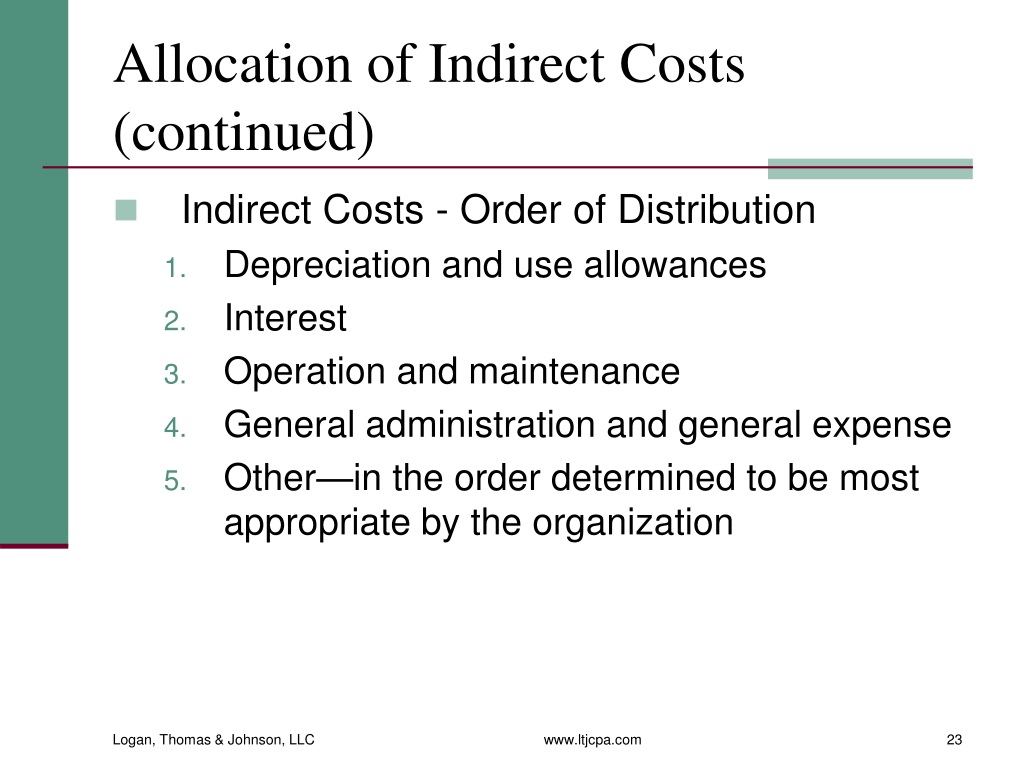 Allocation of Indirect Costs (continued)

Indirect Costs - Order of Distribution

1. Depreciation and use allowances
2. Interest
3. Operation and maintenance
4. General administration and general expense
5. Other—in the order determined to be most appropriate by the organization

Logan, Thomas & Johnson, LLC

www.ltjcpa.com

23